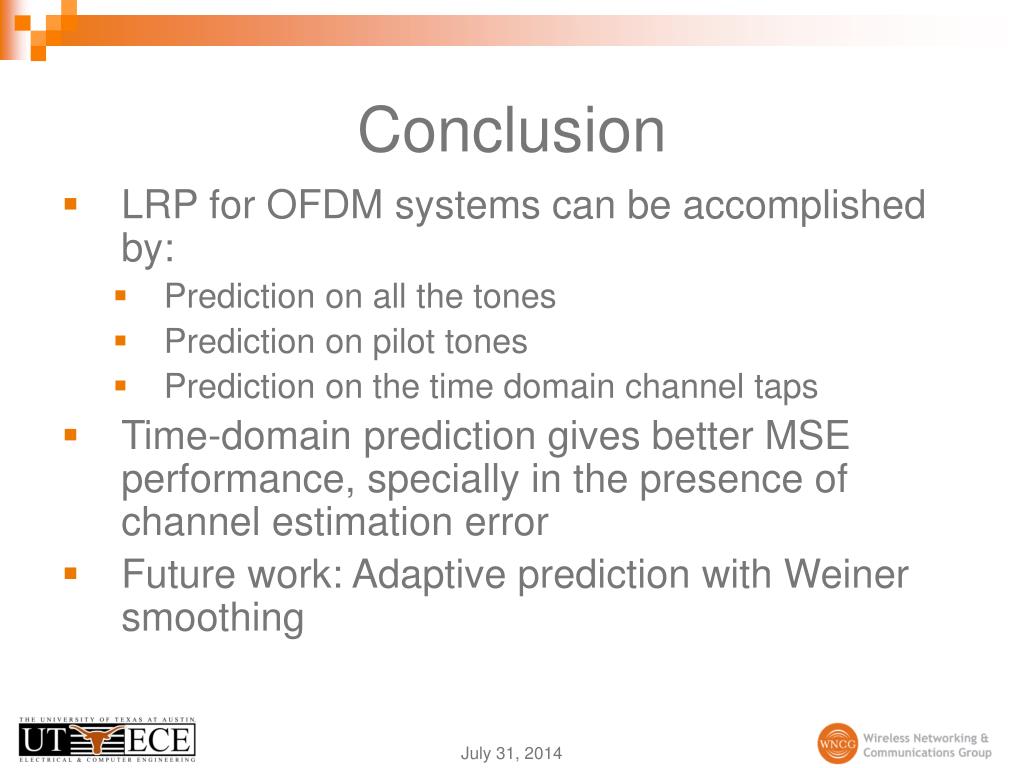 Conclusion

- LRP for OFDM systems can be accomplished by:
  - Prediction on all the tones
  - Prediction on pilot tones
  - Prediction on the time domain channel taps
- Time-domain prediction gives better MSE performance, specially in the presence of channel estimation error
- Future work: Adaptive prediction with Weiner smoothing

THE UNIVERSITY OF TEXAS AT AUSTIN
UT ECE
ELECTRICAL & COMPUTER ENGINEERING

July 31, 2014

WNCG
Wireless Networking & Communications Group